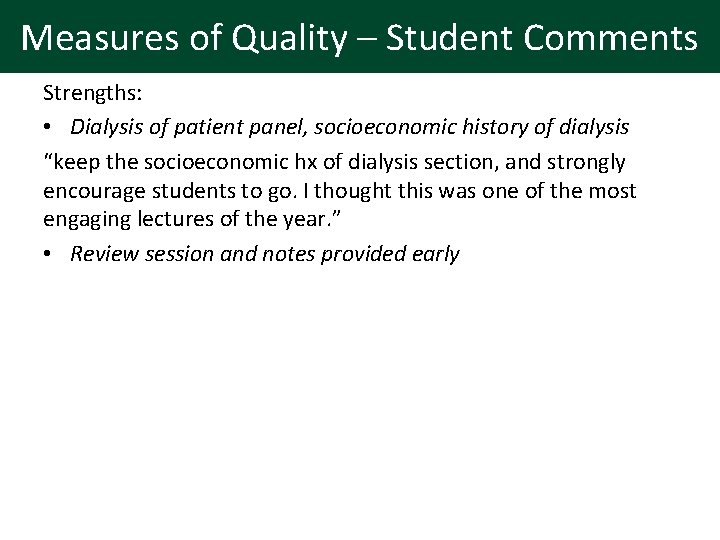 Measures of Quality – Student Comments

Strengths:

• Dialysis of patient panel, socioeconomic history of dialysis

"keep the socioeconomic hx of dialysis section, and strongly encourage students to go. I thought this was one of the most engaging lectures of the year."

• Review session and notes provided early